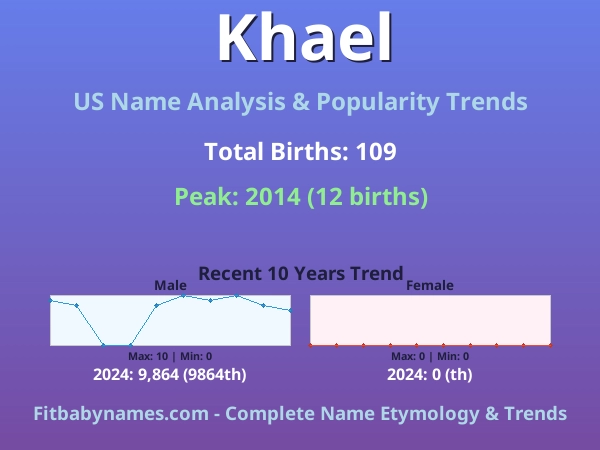 Khael

US Name Analysis & Popularity Trends

Total Births: 109

Peak: 2014 (12 births)

Recent 10 Years Trend

Male

Max: 10 | Min: 0

2024: 9,864 (9864th)

Female

Max: 0 | Min: 0

2024: 0 (th)

Fitbabynames.com - Complete Name Etymology & Trends